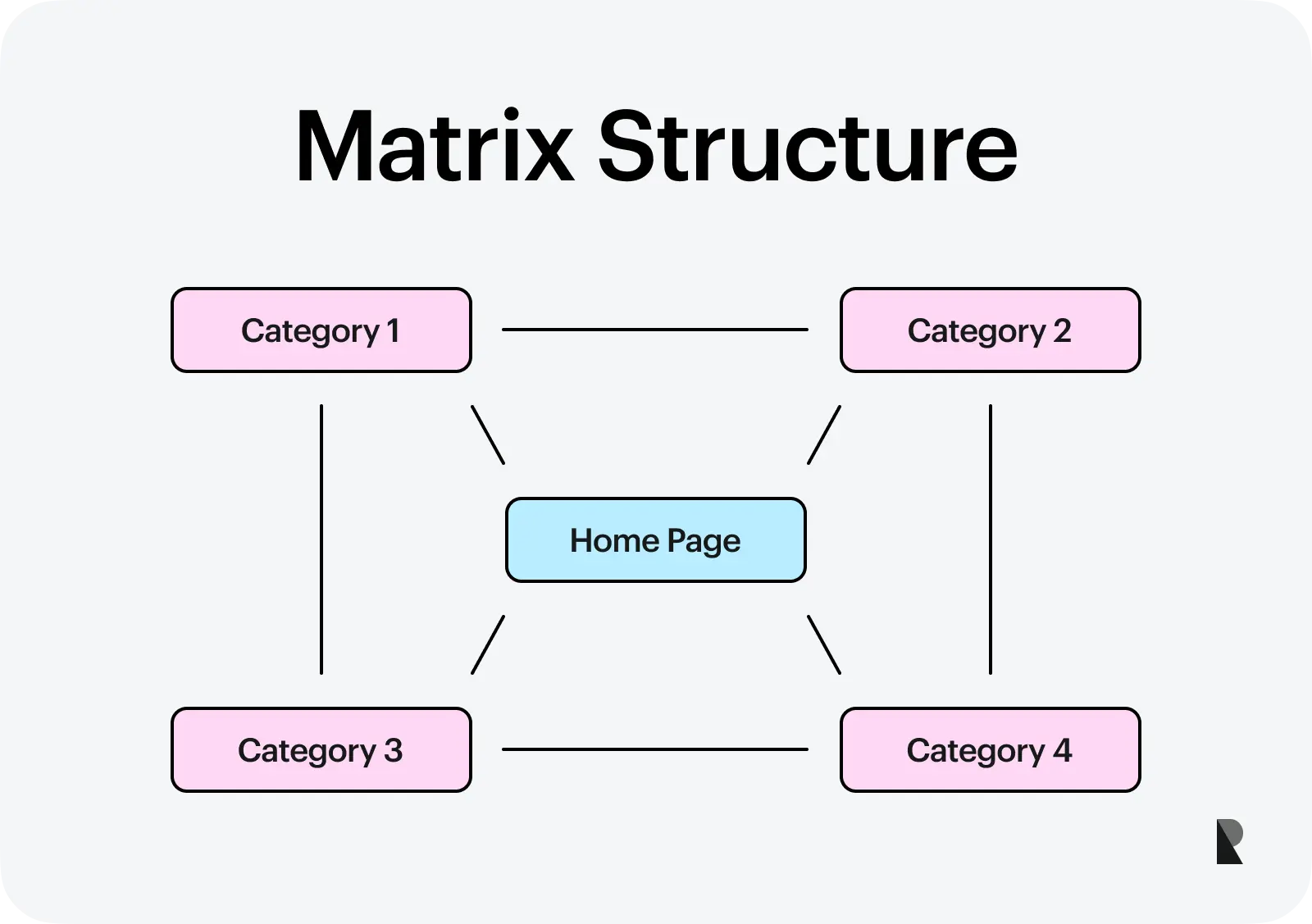 Matrix Structure

Category 1

Category 2

Home Page

Category 3

Category 4